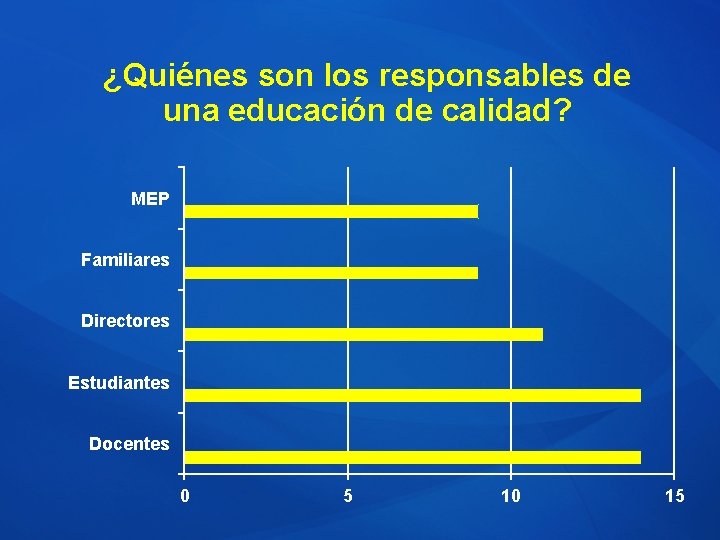 ¿Quiénes son los responsables de una educación de calidad?

MEP
Familiares
Directores
Estudiantes
Docentes

0
5
10
15